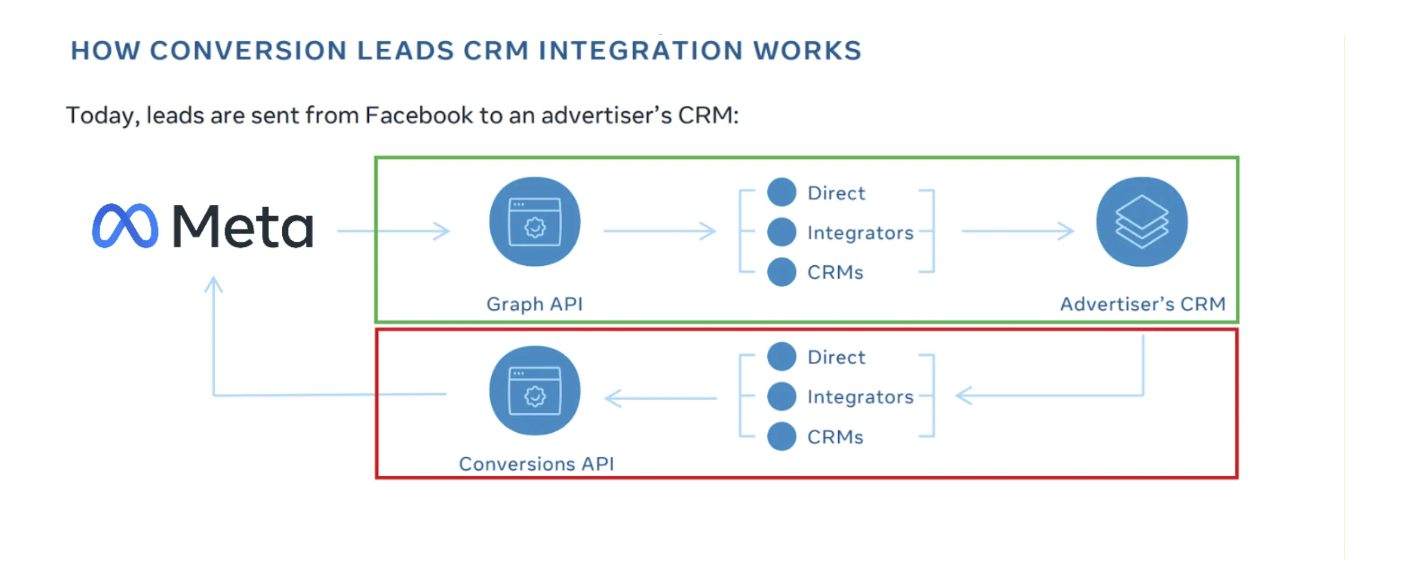 HOW CONVERSION LEADS CRM INTEGRATION WORKS

Today, leads are sent from Facebook to an advertiser's CRM:

Meta

Graph API

Direct
Integrators
CRMs

Advertiser's CRM

Conversions API

Direct
Integrators
CRMs